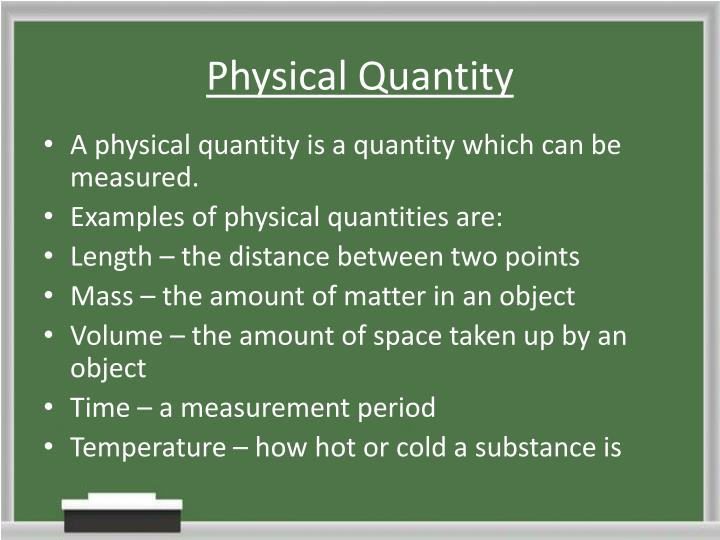 Physical Quantity

• A physical quantity is a quantity which can be measured.
• Examples of physical quantities are:
• Length – the distance between two points
• Mass – the amount of matter in an object
• Volume – the amount of space taken up by an object
• Time – a measurement period
• Temperature – how hot or cold a substance is